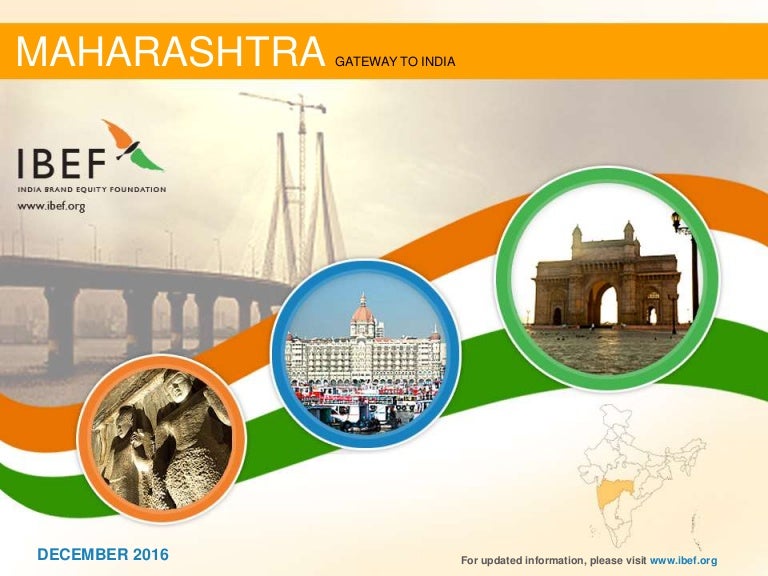 MAHARASHTRA GATEWAY TO INDIA

IBEF
INDIA BRAND EQUITY FOUNDATION
www.ibef.org

DECEMBER 2016

For updated information, please visit www.ibef.org